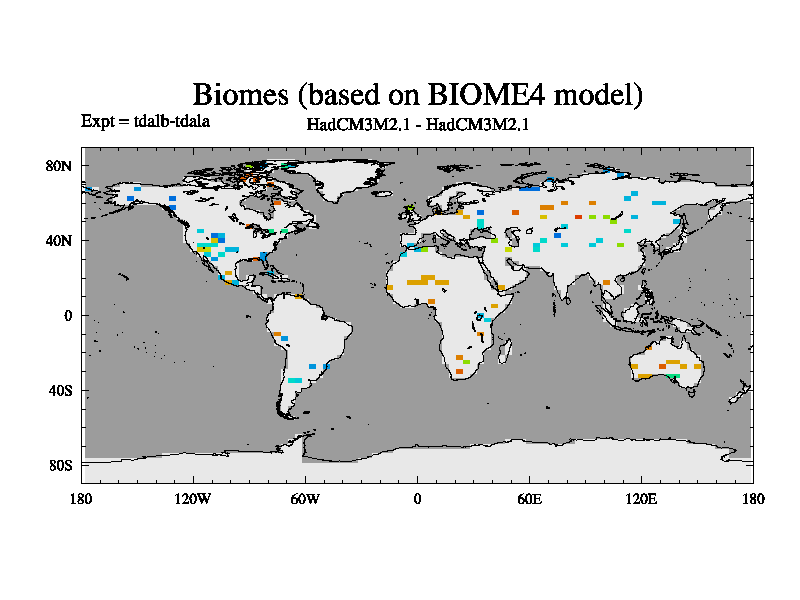 Biomes (based on BIOME4 model)

Expt = tdalb-tdala

HadCM3M2.1 - HadCM3M2.1

80N
40N
0
40S
80S

180
120W
60W
0
60E
120E
180